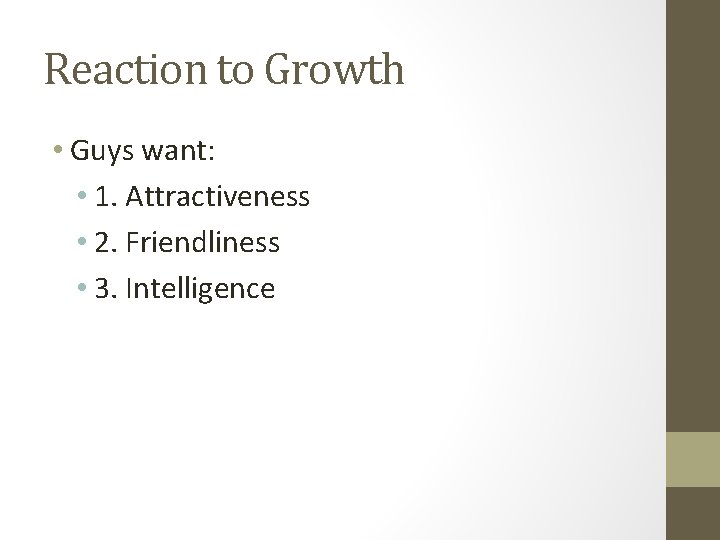 Reaction to Growth

• Guys want:
  • 1. Attractiveness
  • 2. Friendliness
  • 3. Intelligence